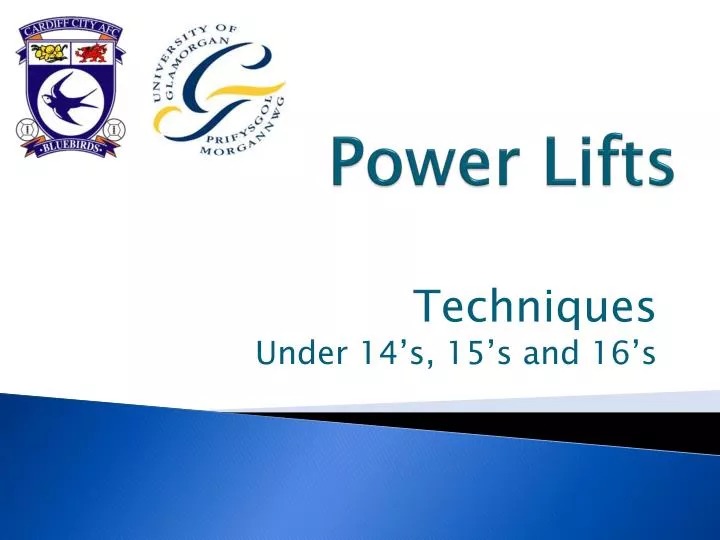 CARDIFF CITY AFC
BLUEBIRDS

UNIVERSITY OF GLAMORGAN
PRIFYSGOL MORGANNWG

Power Lifts

Techniques
Under 14’s, 15’s and 16’s